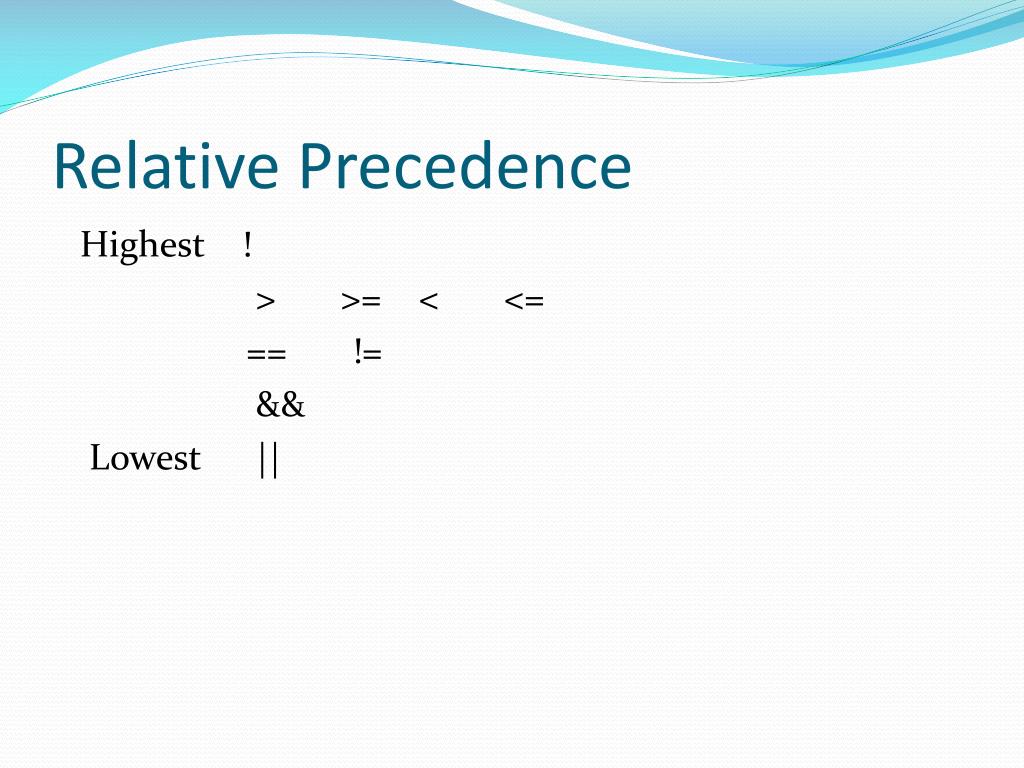 Relative Precedence

Highest !

> >= < <=

== !=

&&

Lowest ||